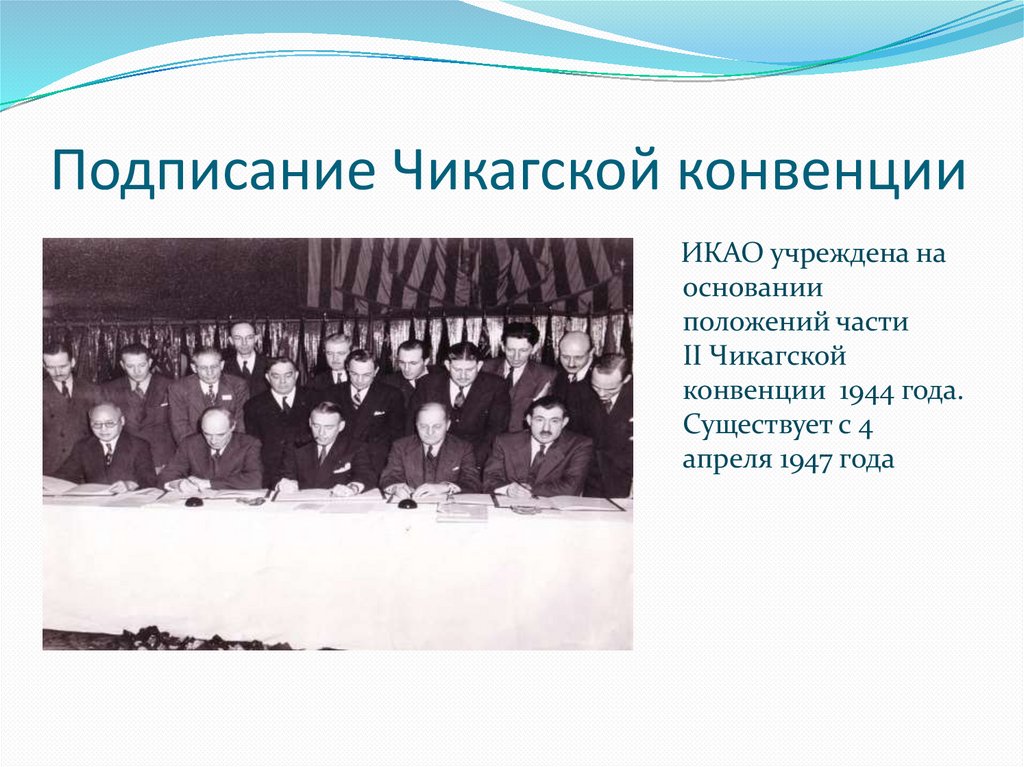 Подписание Чикагской конвенции

ИКАО учреждена на основании положений части II Чикагской конвенции 1944 года. Существует с 4 апреля 1947 года